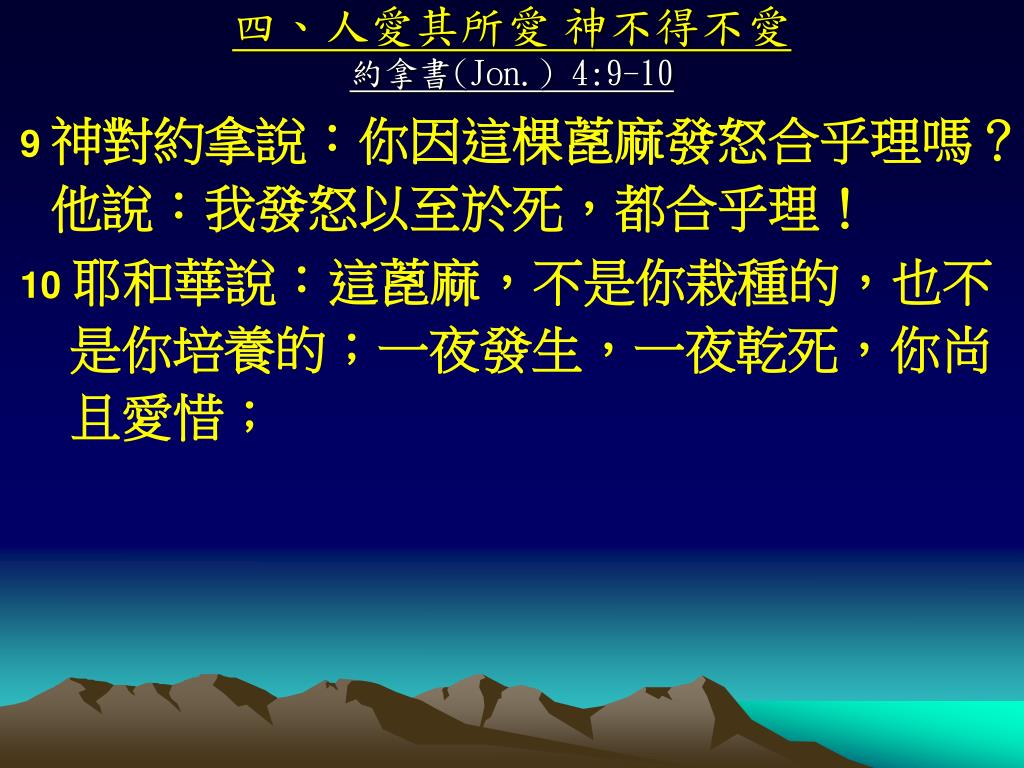 四、人愛其所愛 神不得不愛
約拿書(Jon.) 4:9-10

9 神對約拿說：你因這棵蓖麻發怒合乎理嗎？他說：我發怒以至於死，都合乎理！

10 耶和華說：這蓖麻，不是你栽種的，也不是你培養的；一夜發生，一夜乾死，你尚且愛惜；